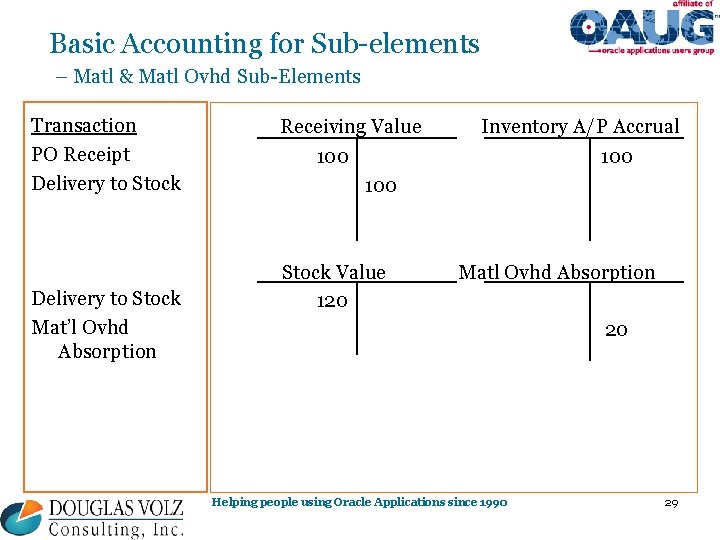 affiliate of
OAUG
oracle applications users group

Basic Accounting for Sub-elements
– Matl & Matl Ovhd Sub-Elements

Transaction
PO Receipt
Delivery to Stock

Delivery to Stock
Mat'l Ovhd Absorption

Receiving Value
100
100

Inventory A/P Accrual
100

Stock Value
120

Matl Ovhd Absorption
20

DOUGLAS VOLZ Consulting, Inc.

Helping people using Oracle Applications since 1990

29